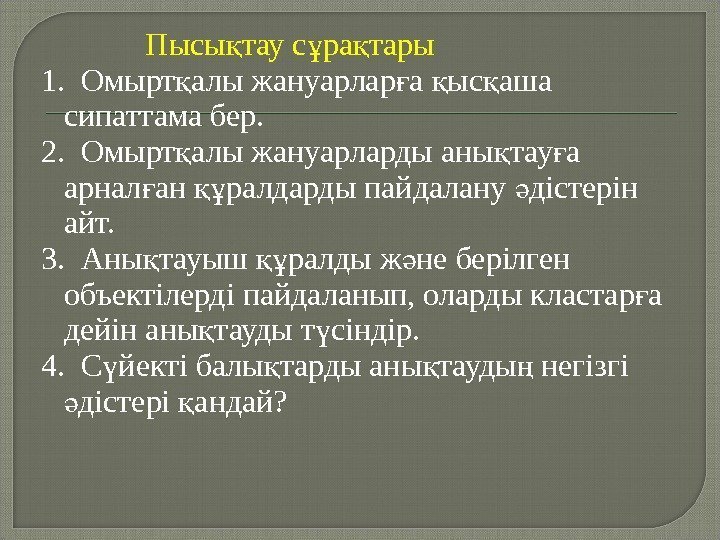 Пысықтау сұрақтары

1. Омыртқалы жануарларға қысқаша сипаттама бер.

2. Омыртқалы жануарларды анықтауға арналған құралдарды пайдалану әдістерін айт.

3. Анықтауыш құралды және берілген объектілерді пайдаланып, оларды кластарға дейін анықтауды түсіндір.

4. Сүйекті балықтарды анықтаудың негізгі әдістері қандай?